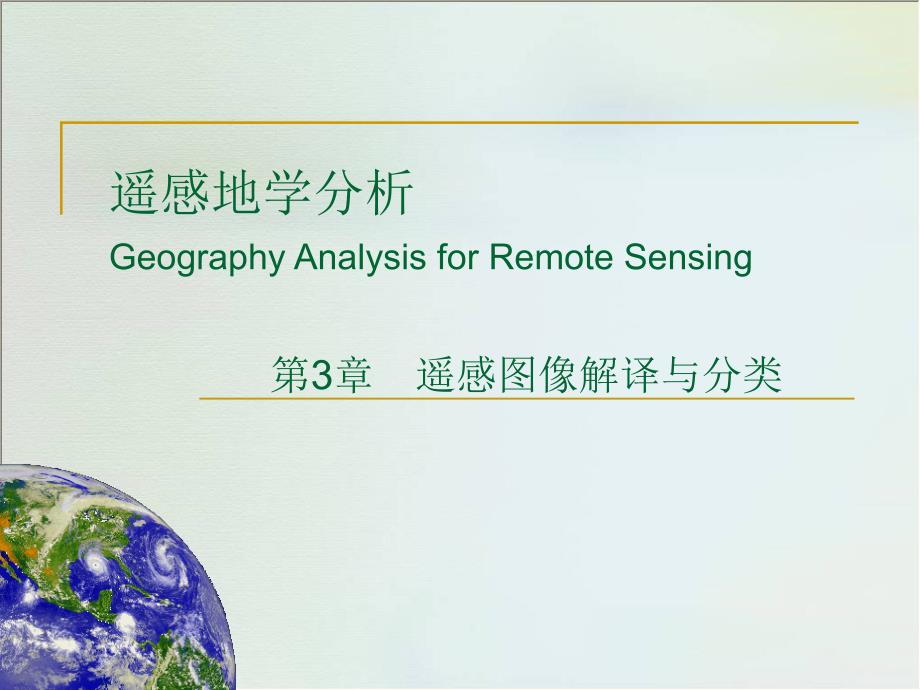 遥感地学分析

Geography Analysis for Remote Sensing

第3章　遥感图像解译与分类